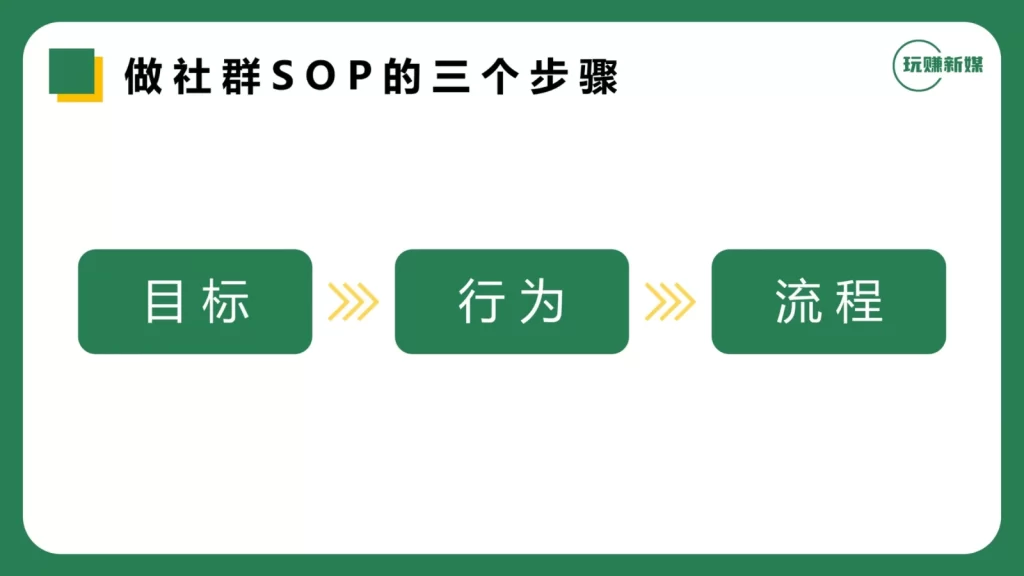 做社群SOP的三个步骤

玩赚新媒

目标

行为

流程